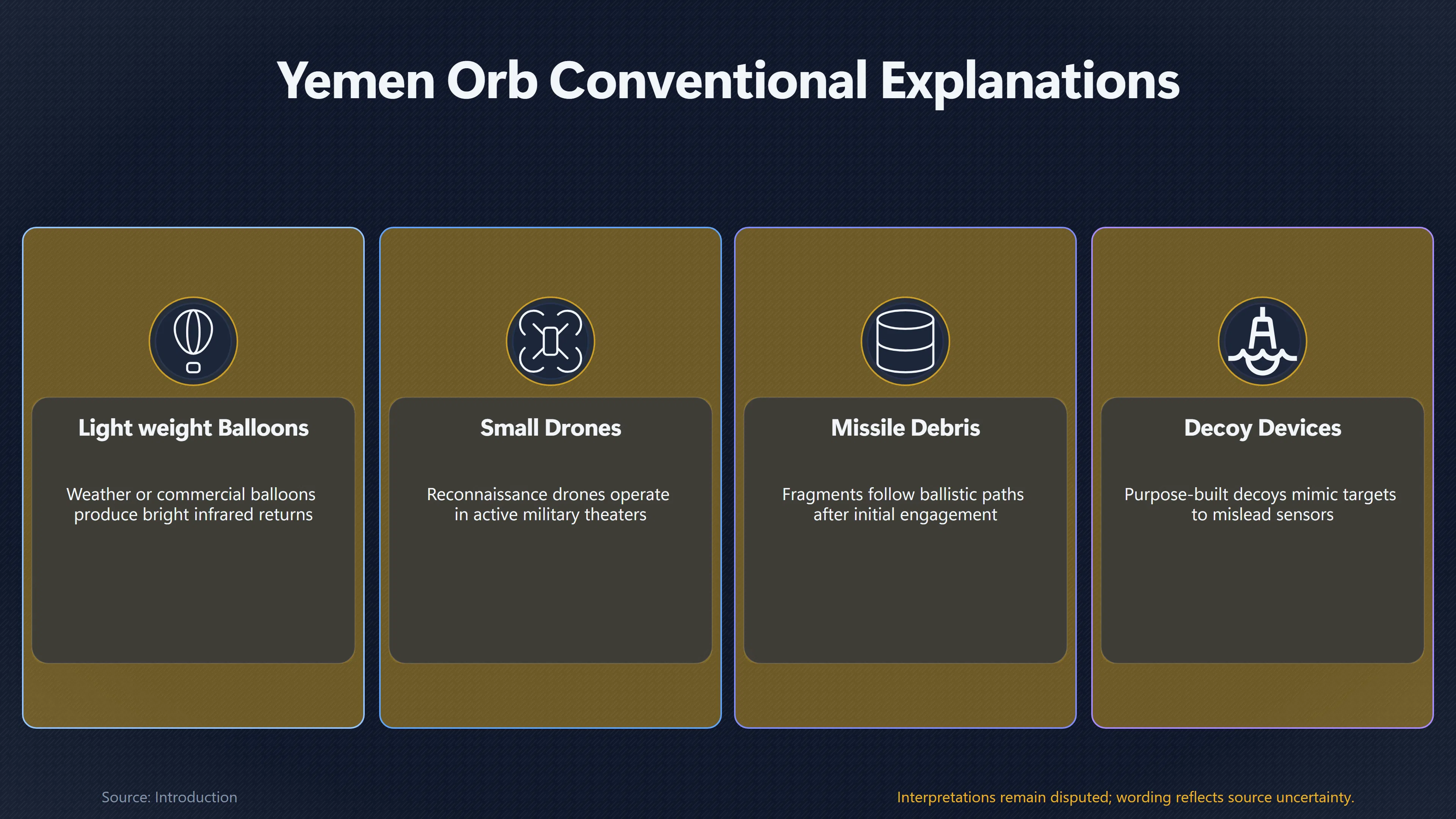 Yemen Orb Conventional Explanations

Light weight Balloons

Weather or commercial balloons produce bright infrared returns

Small Drones

Reconnaissance drones operate in active military theaters

Missile Debris

Fragments follow ballistic paths after initial engagement

Decoy Devices

Purpose-built decoys mimic targets to mislead sensors

Source: Introduction

Interpretations remain disputed; wording reflects source uncertainty.